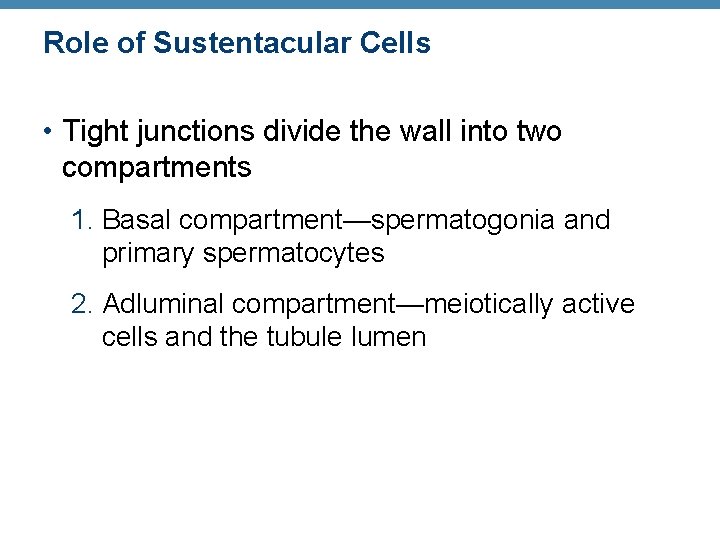 Role of Sustentacular Cells

• Tight junctions divide the wall into two compartments

1. Basal compartment—spermatogonia and primary spermatocytes

2. Adluminal compartment—meiotically active cells and the tubule lumen